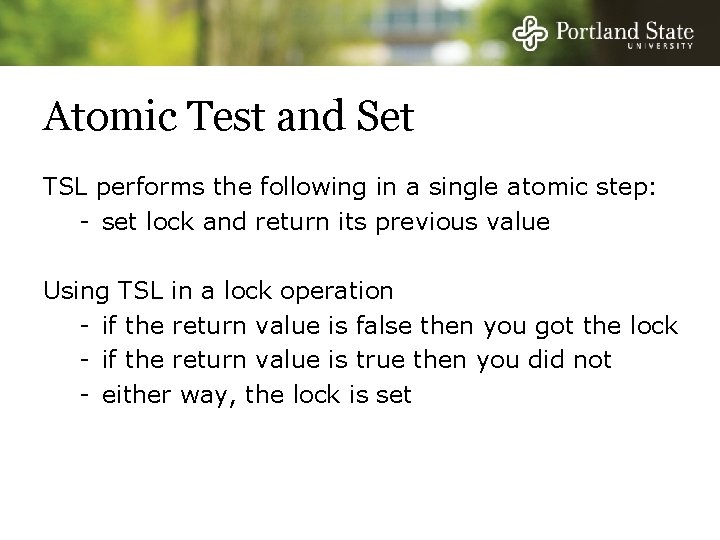 Portland State UNIVERSITY

Atomic Test and Set

TSL performs the following in a single atomic step:
- set lock and return its previous value

Using TSL in a lock operation
- if the return value is false then you got the lock
- if the return value is true then you did not
- either way, the lock is set